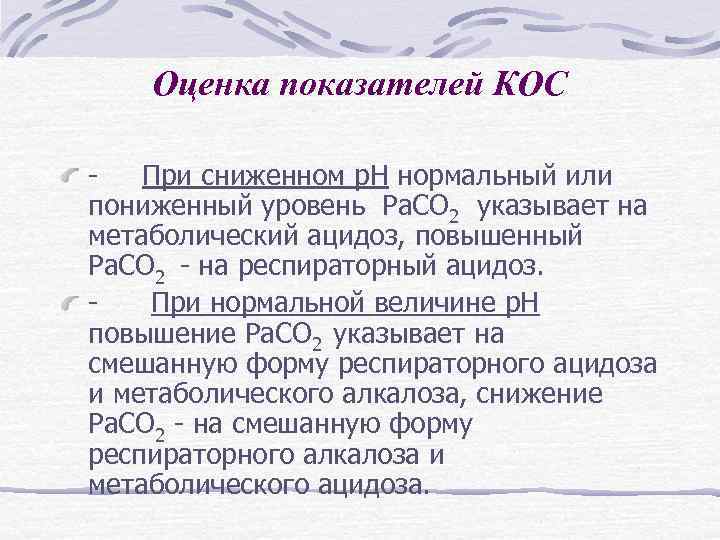 Оценка показателей КОС

- При сниженном pH нормальный или пониженный уровень $PaCO_2$ указывает на метаболический ацидоз, повышенный $PaCO_2$ - на респираторный ацидоз.

- При нормальной величине pH повышение $PaCO_2$ указывает на смешанную форму респираторного ацидоза и метаболического алкалоза, снижение $PaCO_2$ - на смешанную форму респираторного алкалоза и метаболического ацидоза.